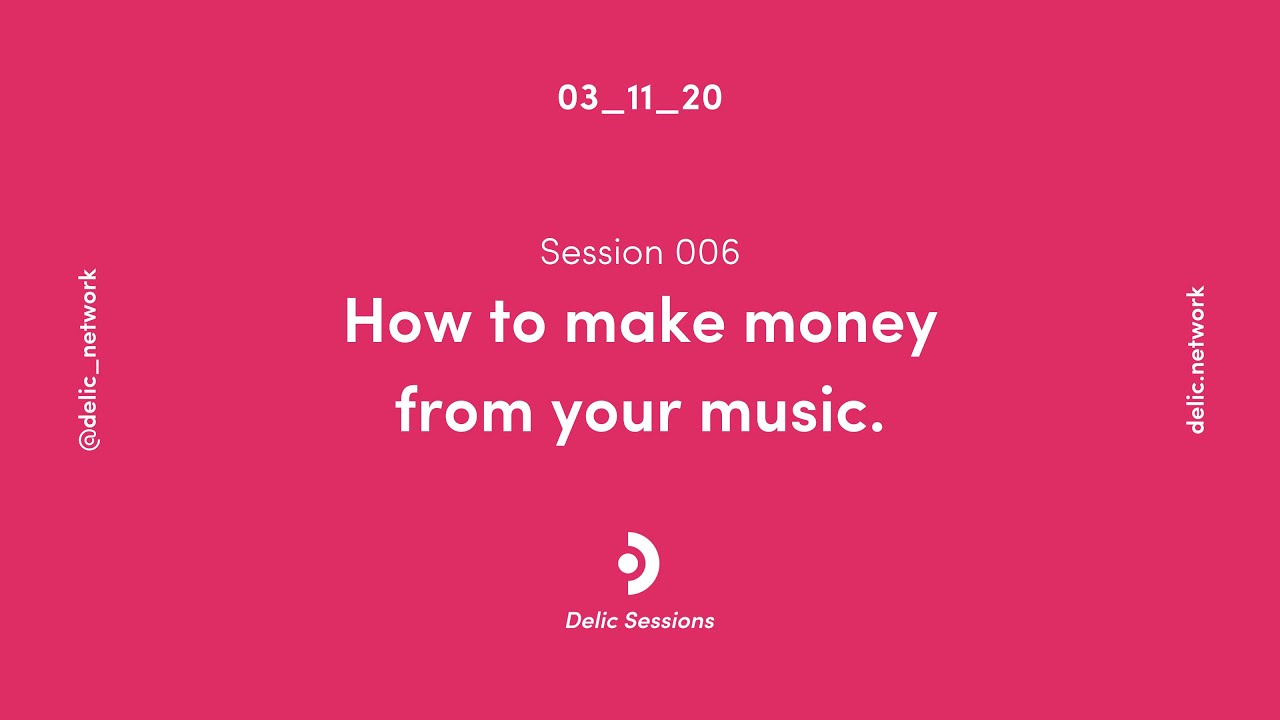 03_11_20

@delic_network

Session 006

How to make money from your music.

delic.network

Delic Sessions